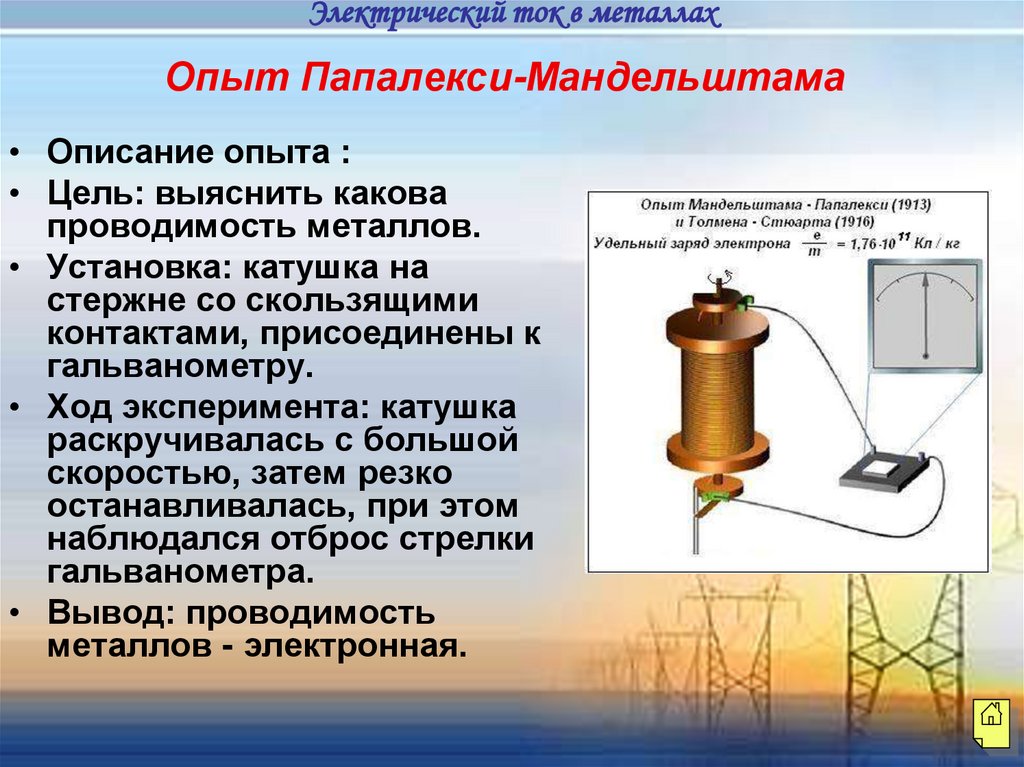 Электрический ток в металлах

Опыт Папалекси-Мандельштама

• Описание опыта :
• Цель: выяснить какова проводимость металлов.
• Установка: катушка на стержне со скользящими контактами, присоединены к гальванометру.
• Ход эксперимента: катушка раскручивалась с большой скоростью, затем резко останавливалась, при этом наблюдался отброс стрелки гальванометра.
• Вывод: проводимость металлов - электронная.

Опыт Мандельштама - Папалекси (1913) и Толмена - Стюарта (1916)
Удельный заряд электрона $\frac{e}{m} = 1,76 \cdot 10^{11}$ Кл / кг